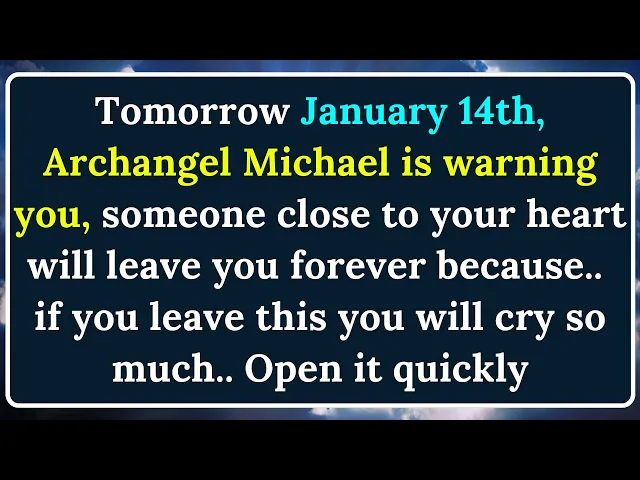 Tomorrow January 14th, Archangel Michael is warning you, someone close to your heart will leave you forever because.. if you leave this you will cry so much.. Open it quickly